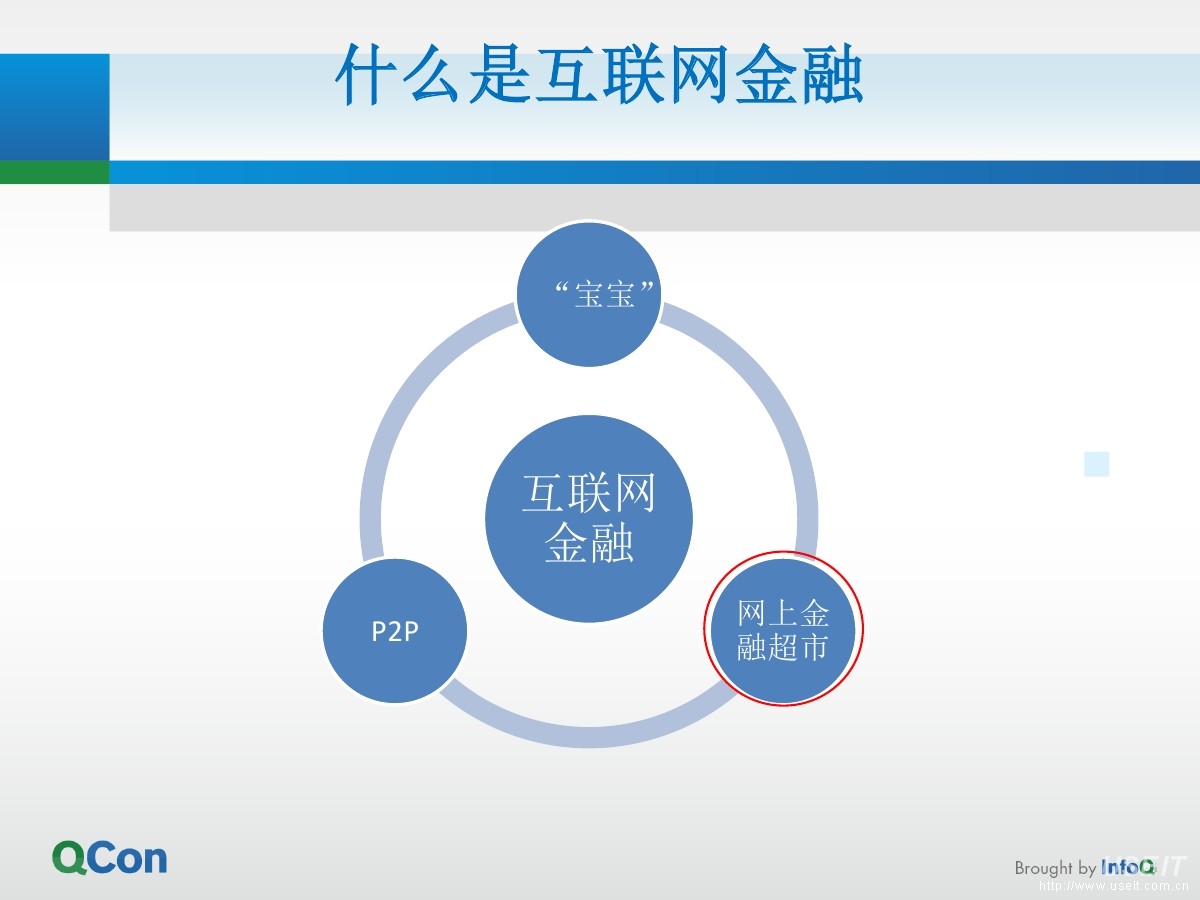 什么是互联网金融

“宝宝”

互联网金融

P2P

网上金融超市

QCon

Brought by InfoQ

http://www.useit.com.cn